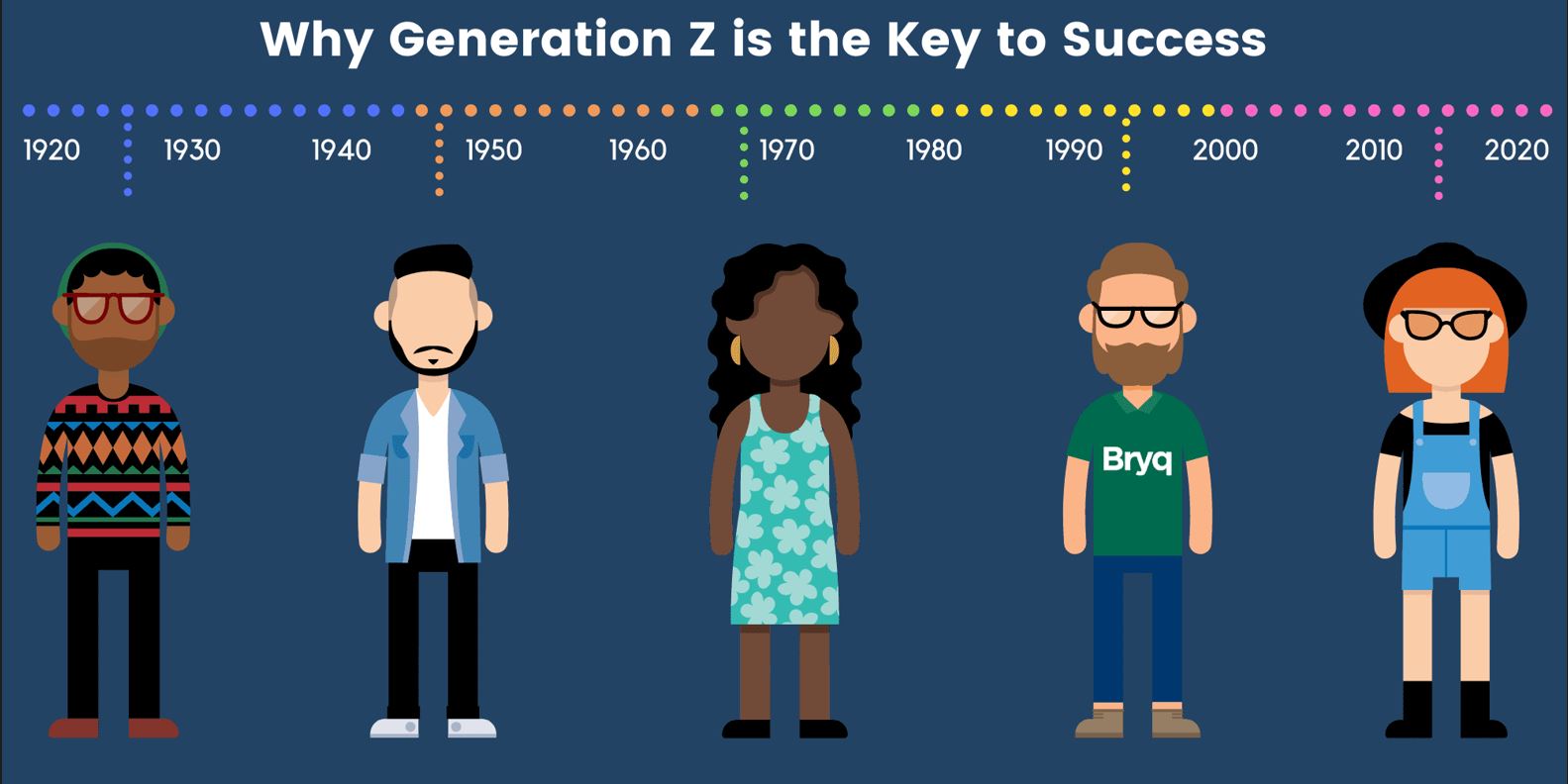 Why Generation Z is the Key to Success

1920 1930 1940 1950 1960 1970 1980 1990 2000 2010 2020

Bryq